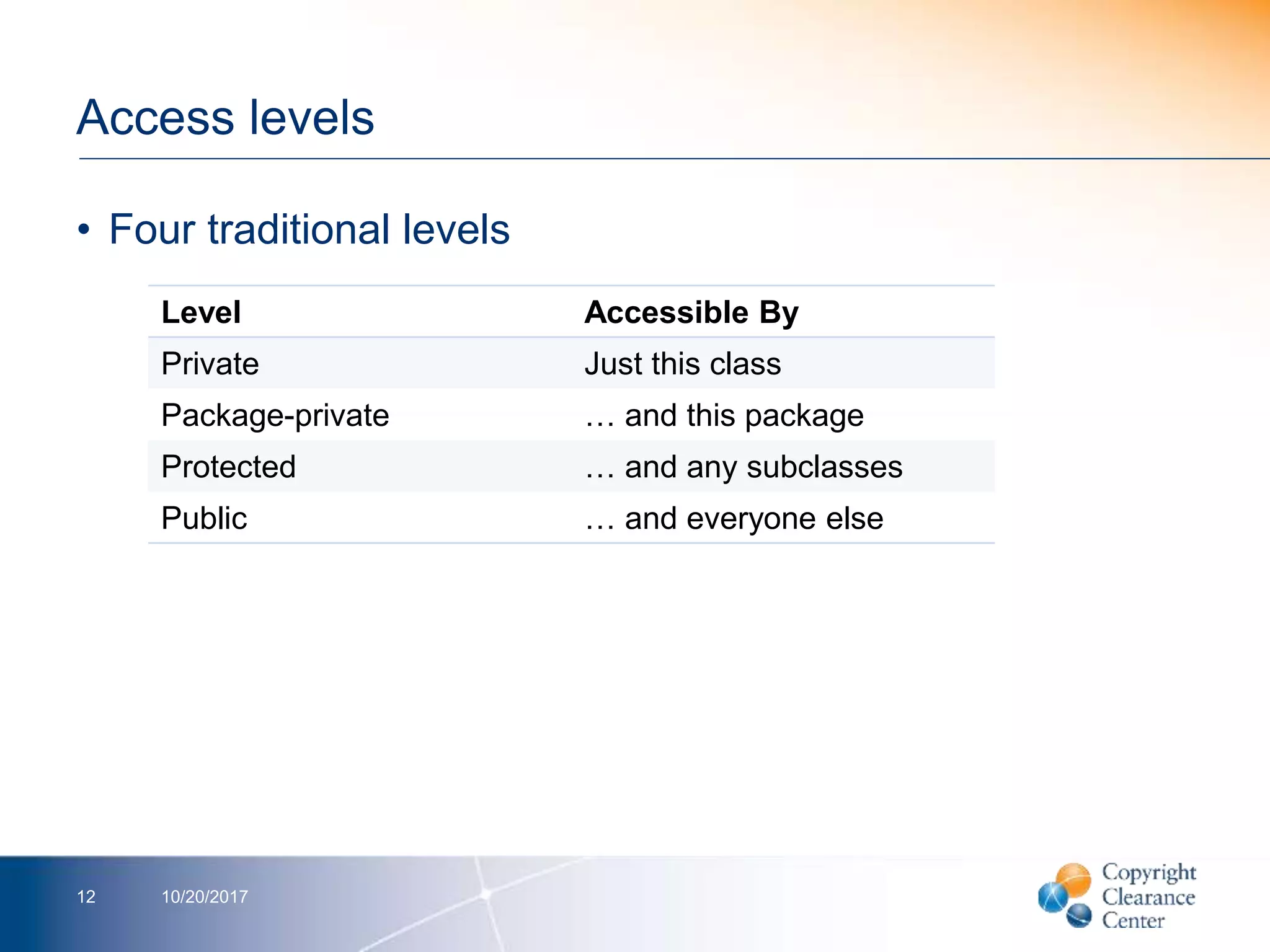 Access levels

• Four traditional levels

| Level | Accessible By |
|---|---|
| Private | Just this class |
| Package-private | … and this package |
| Protected | … and any subclasses |
| Public | … and everyone else |

12 10/20/2017

Copyright Clearance Center